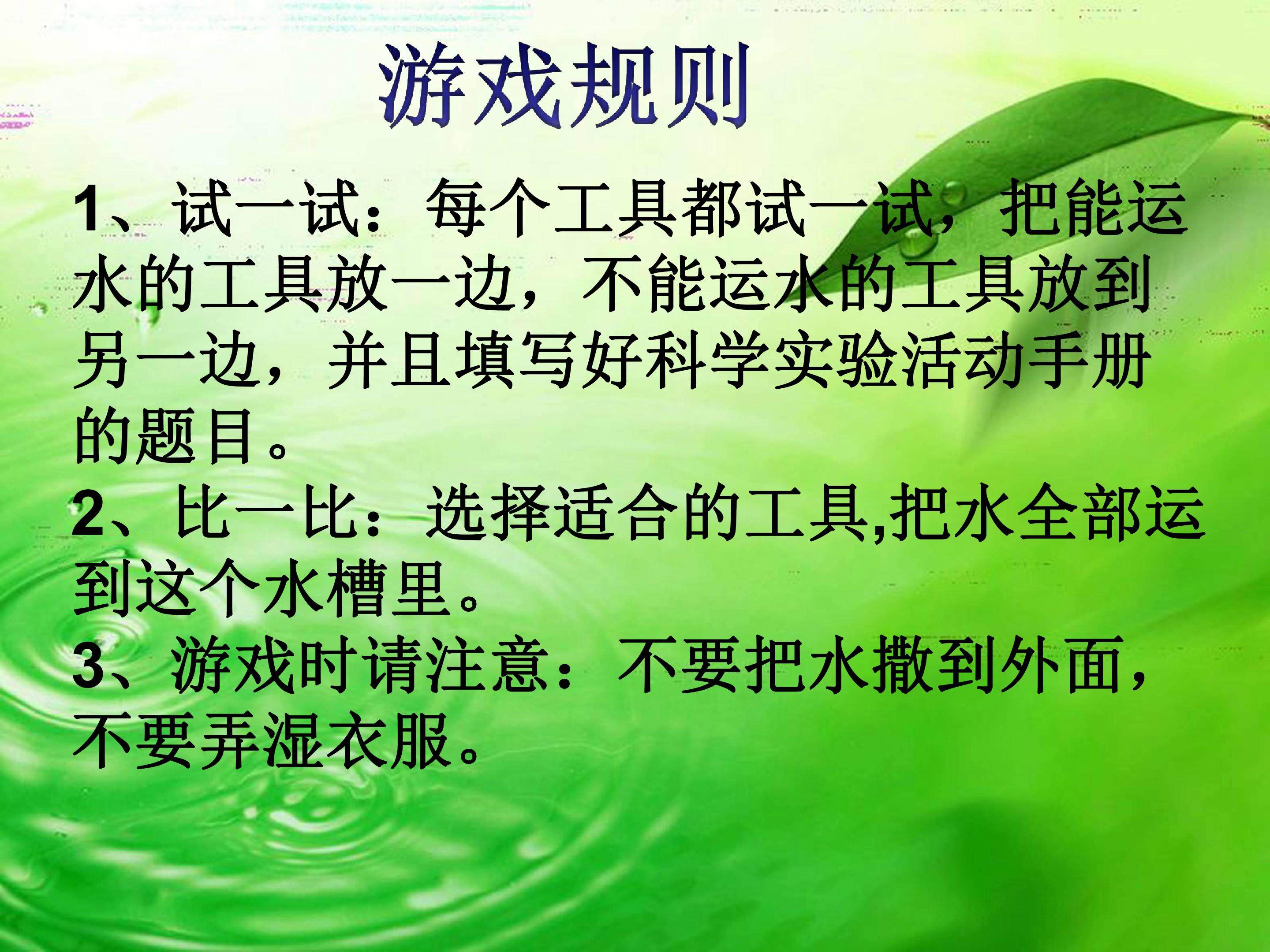 游戏规则

1、试一试：每个工具都试一试，把能运水的工具放一边，不能运水的工具放到另一边，并且填写好科学实验活动手册的题目。

2、比一比：选择适合的工具,把水全部运到这个水槽里。

3、游戏时请注意：不要把水撒到外面，不要弄湿衣服。